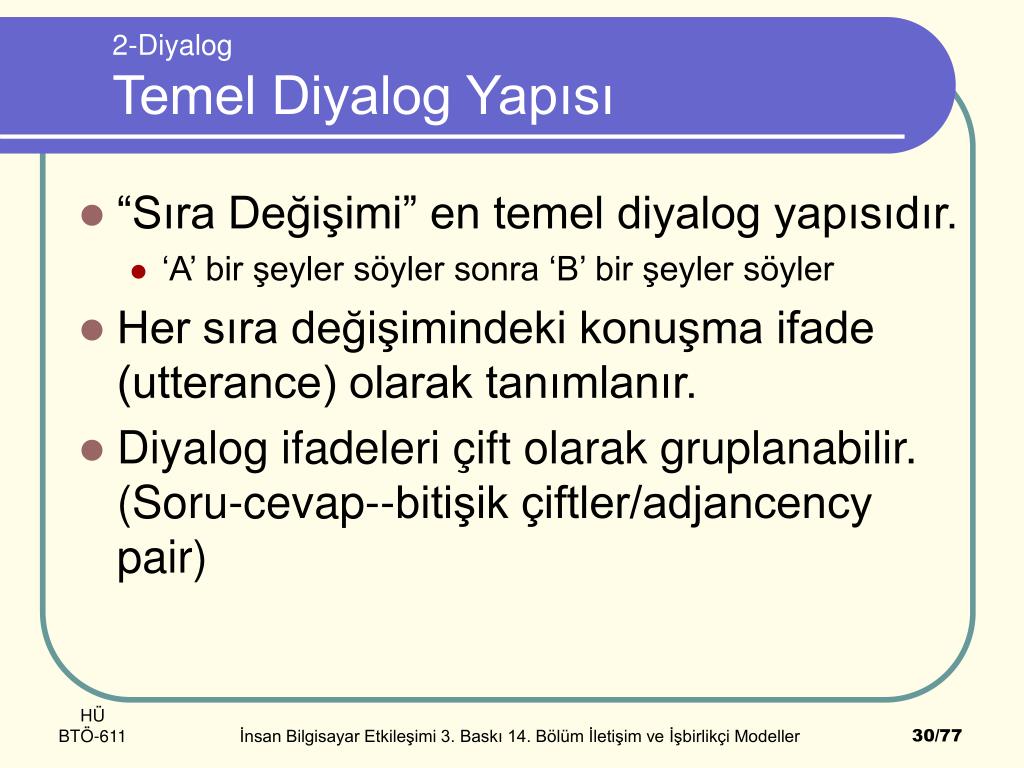 2-Diyalog
Temel Diyalog Yapısı

“Sıra Değişimi” en temel diyalog yapısıdır.
‘A’ bir şeyler söyler sonra ‘B’ bir şeyler söyler

Her sıra değişimindeki konuşma ifade (utterance) olarak tanımlanır.

Diyalog ifadeleri çift olarak gruplanabilir. (Soru-cevap--bitişik çiftler/adjancency pair)

HÜ
BTÖ-611

İnsan Bilgisayar Etkileşimi 3. Baskı 14. Bölüm İletişim ve İşbirlikçi Modeller

30/77